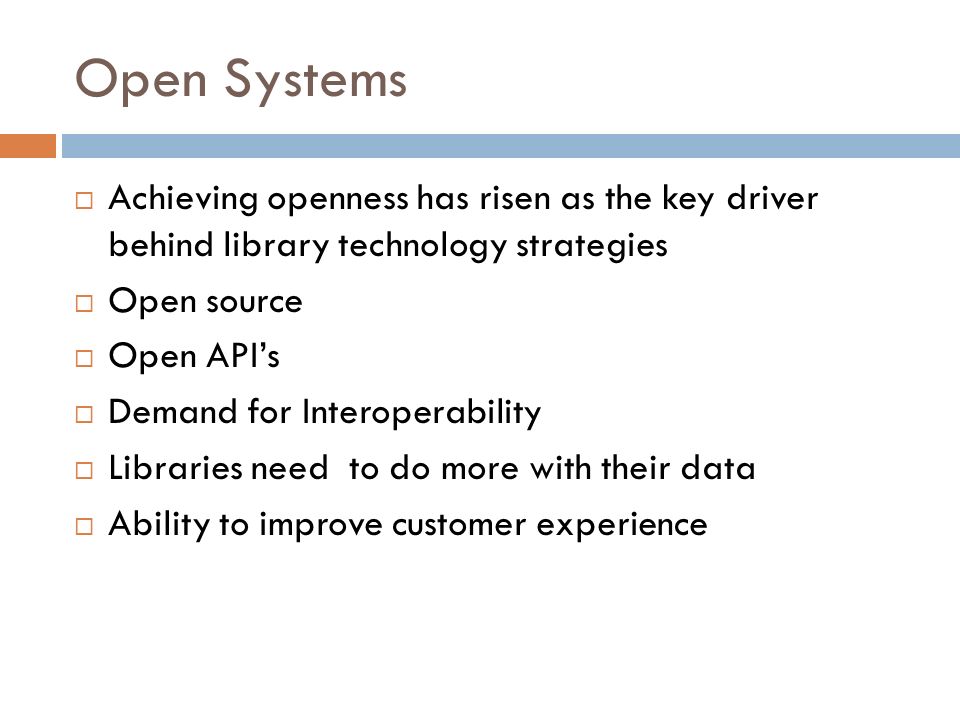 Open Systems

□ Achieving openness has risen as the key driver behind library technology strategies
□ Open source
□ Open API's
□ Demand for Interoperability
□ Libraries need to do more with their data
□ Ability to improve customer experience